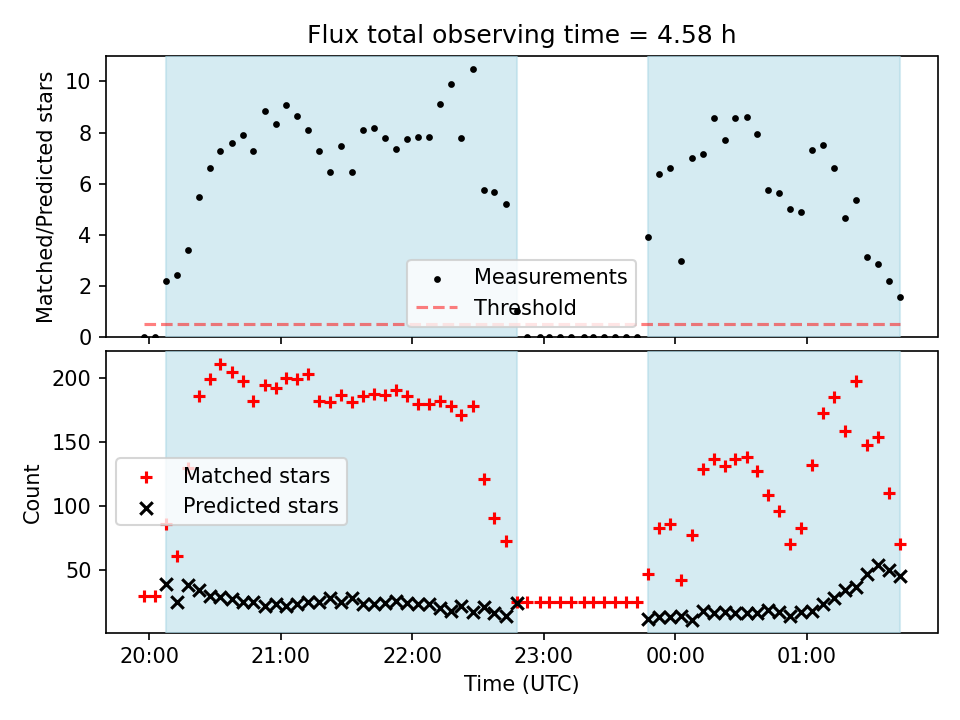 Flux total observing time = 4.58 h

Matched/Predicted stars

10
8
6
4
2
0

Measurements
Threshold

Count

200
150
100
50

Matched stars
Predicted stars

20:00
21:00
22:00
23:00
00:00
01:00

Time (UTC)